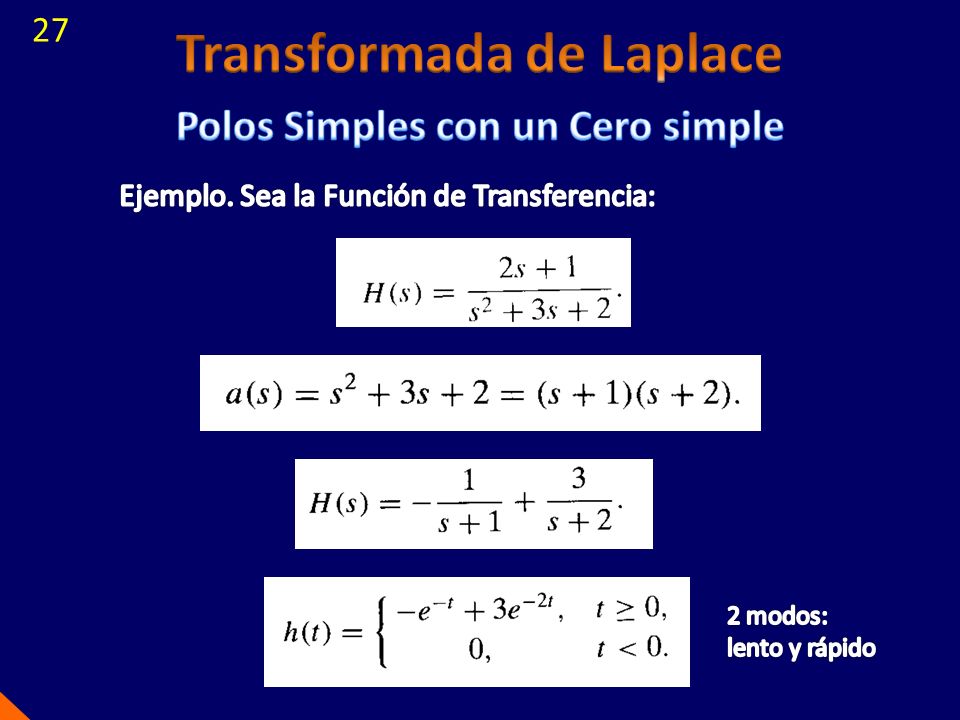 27

Transformada de Laplace

Polos Simples con un Cero simple

Ejemplo. Sea la Función de Transferencia:

$H(s) = \frac{2s+1}{s^2+3s+2}.$

$a(s) = s^2 + 3s + 2 = (s+1)(s+2).$

$H(s) = -\frac{1}{s+1} + \frac{3}{s+2}.$

$h(t) = \begin{cases} -e^{-t} + 3e^{-2t}, & t \geq 0, \\ 0, & t < 0. \end{cases}$

2 modos:
lento y rápido